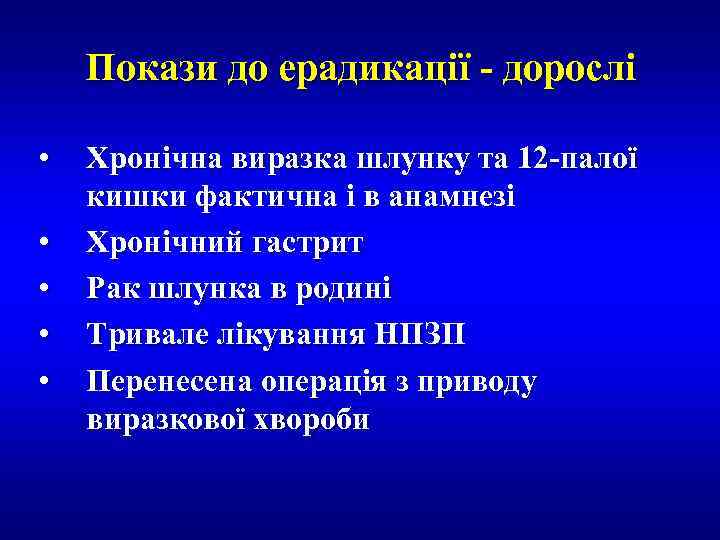 Покази до ерадикації - дорослі

• Хронічна виразка шлунку та 12-палої кишки фактична і в анамнезі
• Хронічний гастрит
• Рак шлунка в родині
• Тривале лікування НПЗП
• Перенесена операція з приводу виразкової хвороби